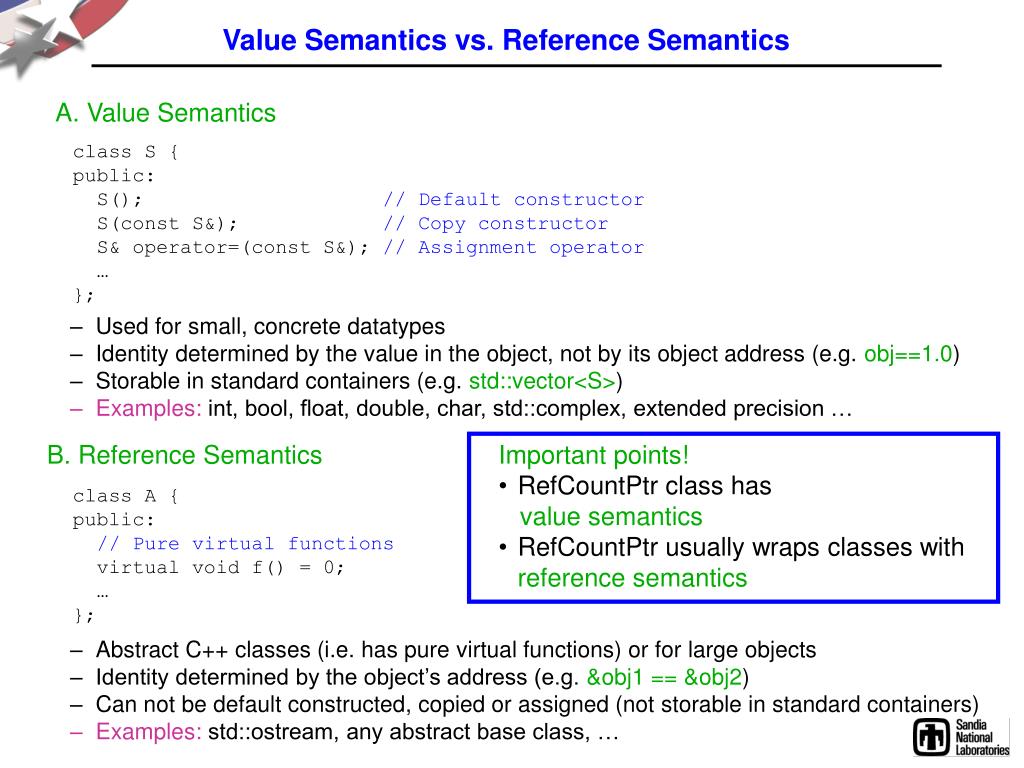 Value Semantics vs. Reference Semantics

A. Value Semantics

class S {
public:
  S();                    // Default constructor
  S(const S&);            // Copy constructor
  S& operator=(const S&); // Assignment operator
  …
};

– Used for small, concrete datatypes
– Identity determined by the value in the object, not by its object address (e.g. obj==1.0)
– Storable in standard containers (e.g. std::vector<S>)
– Examples: int, bool, float, double, char, std::complex, extended precision …

B. Reference Semantics

class A {
public:
  // Pure virtual functions
  virtual void f() = 0;
  …
};

Important points!
• RefCountPtr class has value semantics
• RefCountPtr usually wraps classes with reference semantics

– Abstract C++ classes (i.e. has pure virtual functions) or for large objects
– Identity determined by the object's address (e.g. &obj1 == &obj2)
– Can not be default constructed, copied or assigned (not storable in standard containers)
– Examples: std::ostream, any abstract base class, …

Sandia National Laboratories